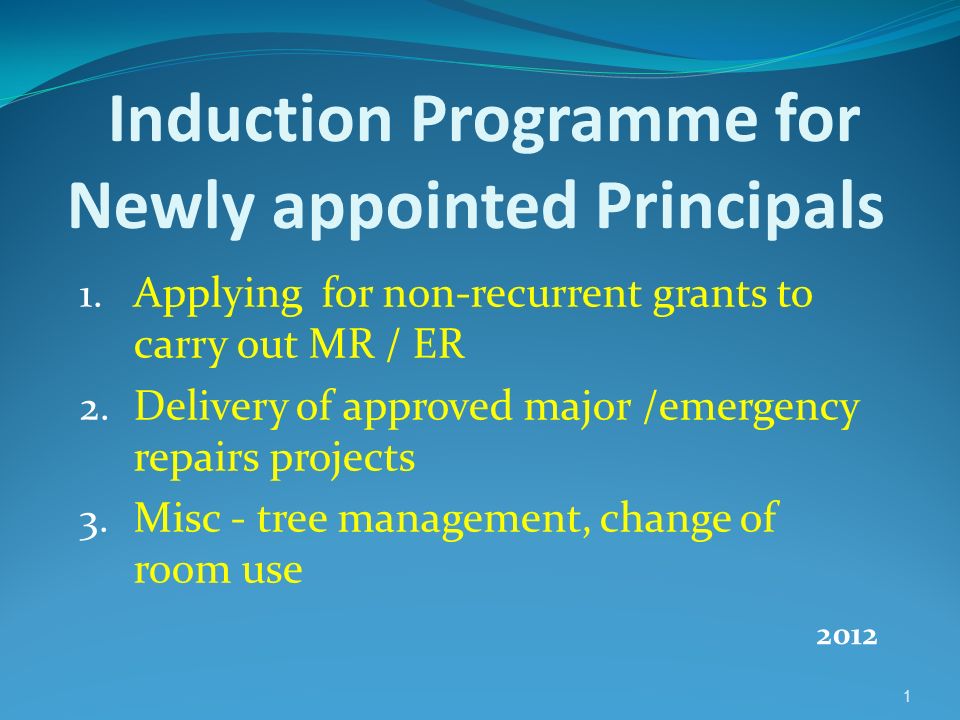 Induction Programme for Newly appointed Principals

1. Applying for non-recurrent grants to carry out MR / ER
2. Delivery of approved major /emergency repairs projects
3. Misc - tree management, change of room use

2012

1